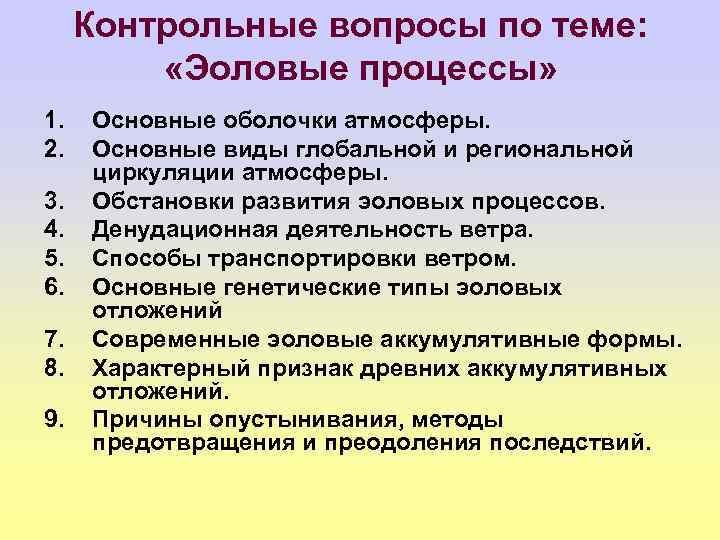 Контрольные вопросы по теме: «Эоловые процессы»

1. Основные оболочки атмосферы.
2. Основные виды глобальной и региональной циркуляции атмосферы.
3. Обстановки развития эоловых процессов.
4. Денудационная деятельность ветра.
5. Способы транспортировки ветром.
6. Основные генетические типы эоловых отложений
7. Современные эоловые аккумулятивные формы.
8. Характерный признак древних аккумулятивных отложений.
9. Причины опустынивания, методы предотвращения и преодоления последствий.